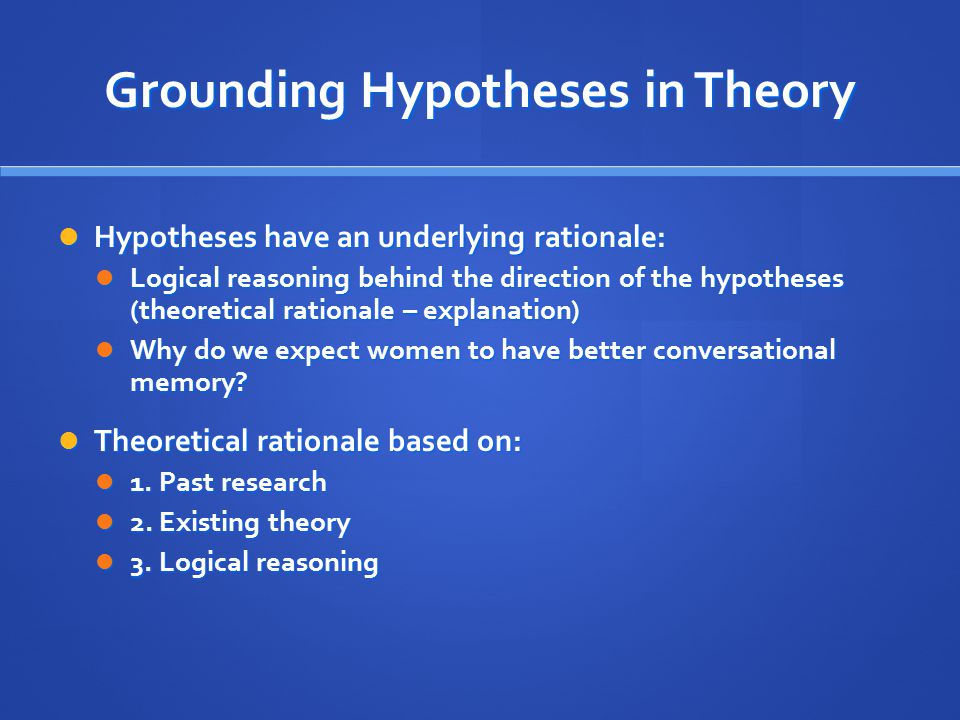 Grounding Hypotheses in Theory

Hypotheses have an underlying rationale:

Logical reasoning behind the direction of the hypotheses (theoretical rationale – explanation)

Why do we expect women to have better conversational memory?

Theoretical rationale based on:

1. Past research

2. Existing theory

3. Logical reasoning